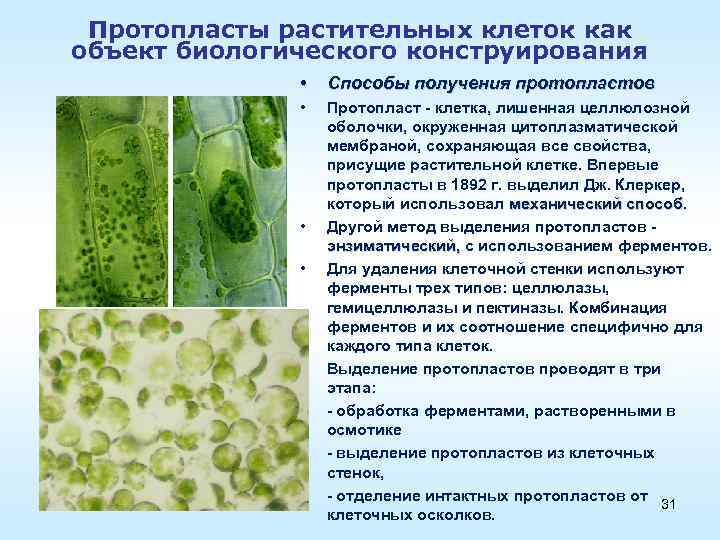 Протопласты растительных клеток как объект биологического конструирования

• Способы получения протопластов

• Протопласт - клетка, лишенная целлюлозной оболочки, окруженная цитоплазматической мембраной, сохраняющая все свойства, присущие растительной клетке. Впервые протопласты в 1892 г. выделил Дж. Клеркер, который использовал механический способ.

• Другой метод выделения протопластов - энзиматический, с использованием ферментов.

• Для удаления клеточной стенки используют ферменты трех типов: целлюлазы, гемицеллюлазы и пектиназы. Комбинация ферментов и их соотношение специфично для каждого типа клеток.

Выделение протопластов проводят в три этапа:

- обработка ферментами, растворенными в осмотике

- выделение протопластов из клеточных стенок,

- отделение интактных протопластов от клеточных осколков.

31